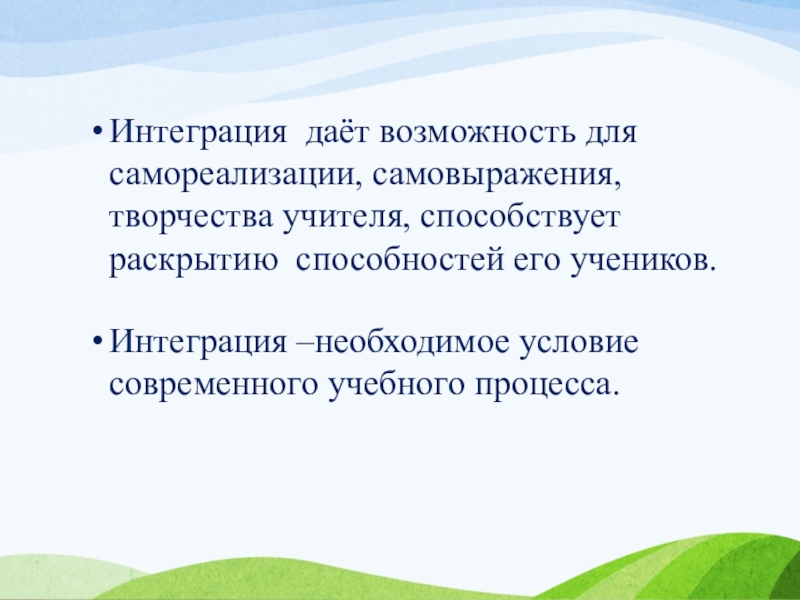 • Интеграция даёт возможность для самореализации, самовыражения, творчества учителя, способствует раскрытию способностей его учеников.

• Интеграция –необходимое условие современного учебного процесса.